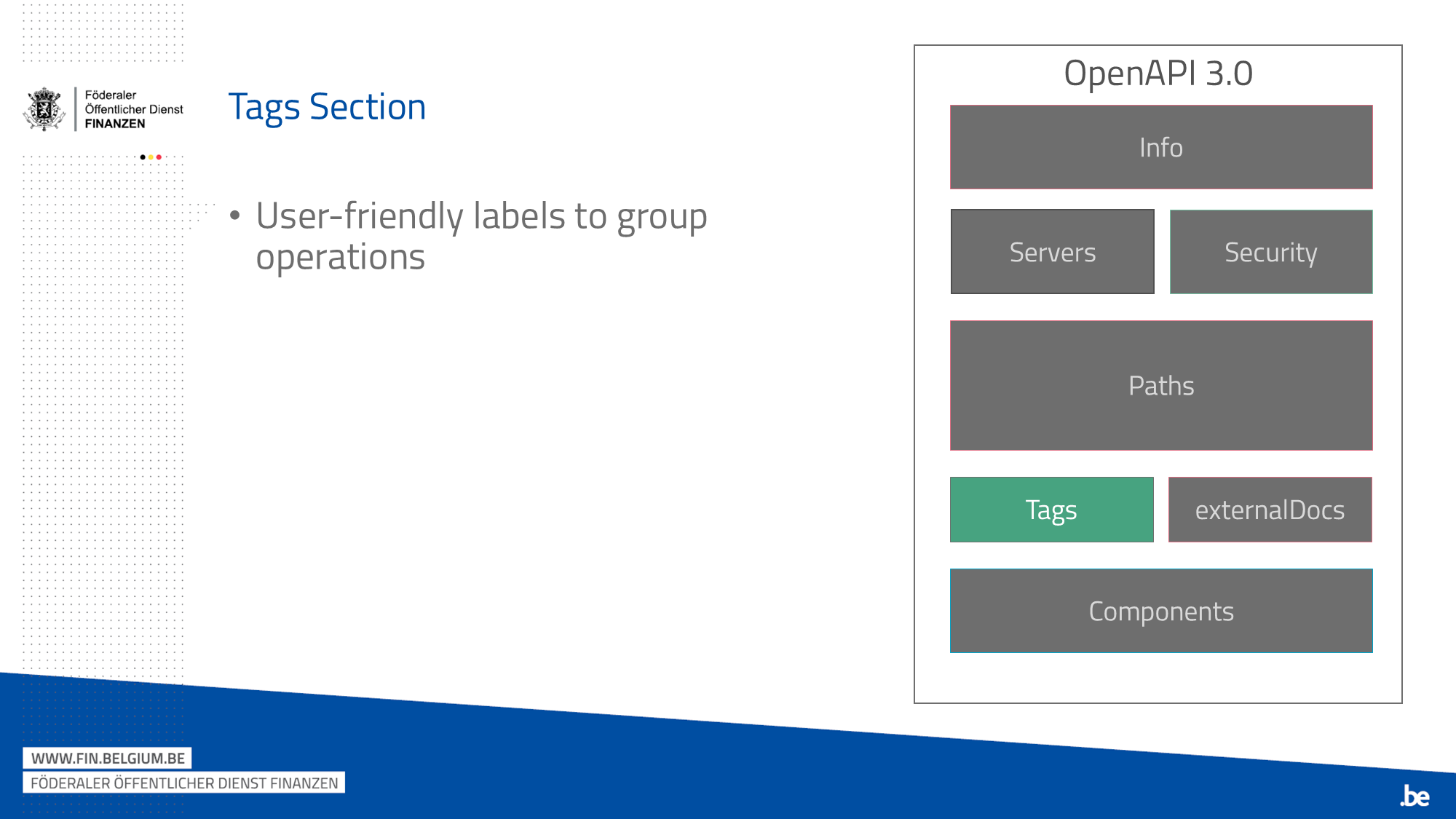 Föderaler
Öffentlicher Dienst
FINANZEN

Tags Section

• User-friendly labels to group operations

OpenAPI 3.0

Info

Servers

Security

Paths

Tags

externalDocs

Components

WWW.FIN.BELGIUM.BE
FÖDERALER ÖFFENTLICHER DIENST FINANZEN

.be